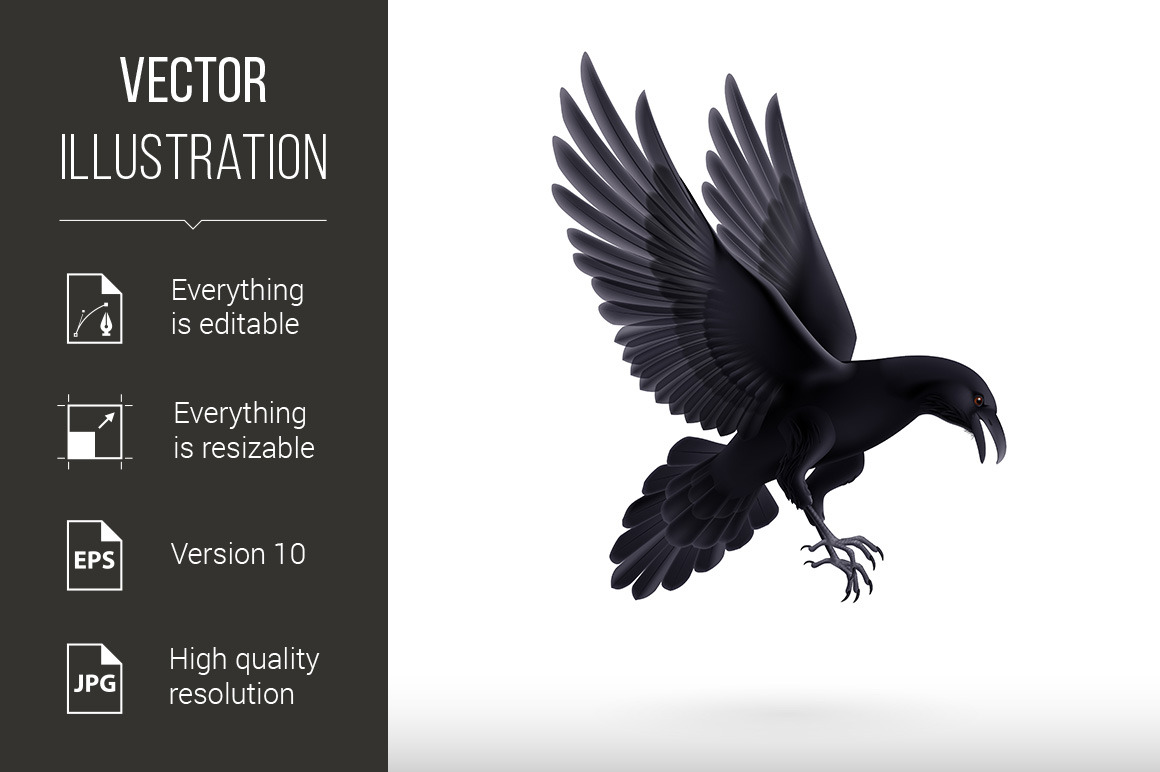 VECTOR
ILLUSTRATION

Everything is editable

Everything is resizable

EPS

Version 10

JPG

High quality resolution